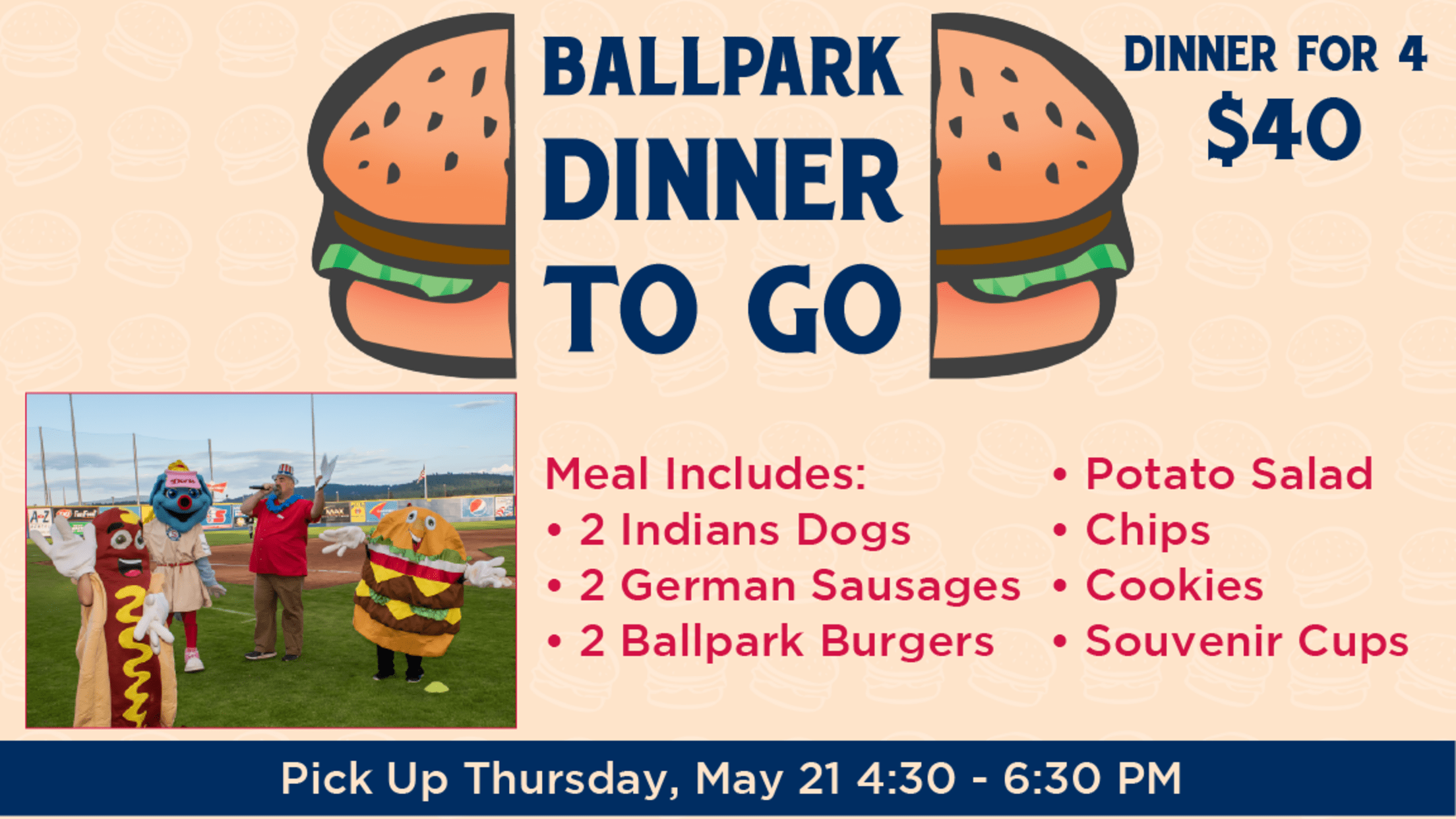 BALLPARK DINNER TO GO

DINNER FOR 4
$40

Meal Includes:
• 2 Indians Dogs
• 2 German Sausages
• 2 Ballpark Burgers

• Potato Salad
• Chips
• Cookies
• Souvenir Cups

Pick Up Thursday, May 21 4:30 - 6:30 PM